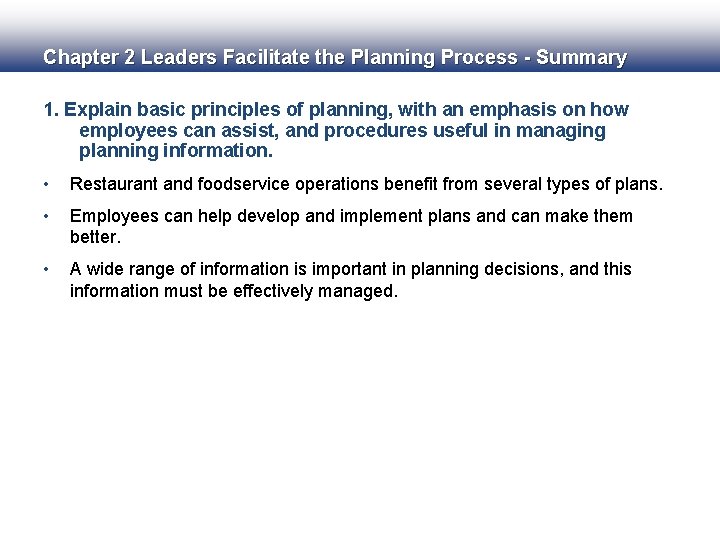 Chapter 2 Leaders Facilitate the Planning Process - Summary

1. Explain basic principles of planning, with an emphasis on how employees can assist, and procedures useful in managing planning information.

• Restaurant and foodservice operations benefit from several types of plans.

• Employees can help develop and implement plans and can make them better.

• A wide range of information is important in planning decisions, and this information must be effectively managed.